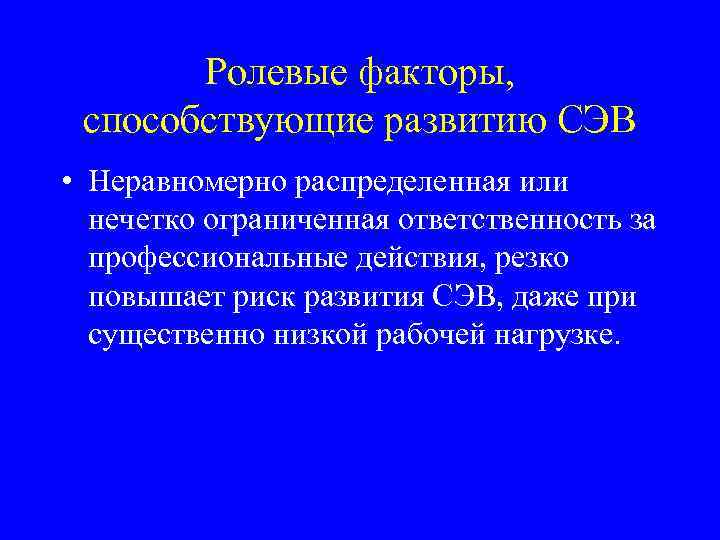 Ролевые факторы, способствующие развитию СЭВ

• Неравномерно распределенная или нечетко ограниченная ответственность за профессиональные действия, резко повышает риск развития СЭВ, даже при существенно низкой рабочей нагрузке.